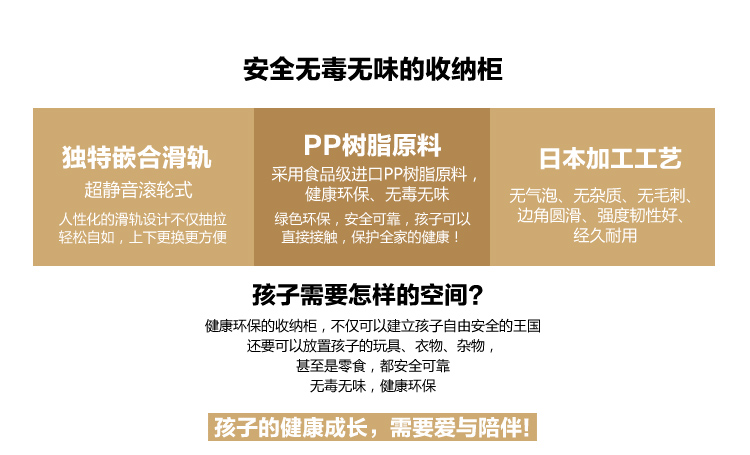 安全无毒无味的收纳柜

独特嵌合滑轨
超静音滚轮式
人性化的滑轨设计不仅抽拉轻松自如，上下更换更方便

PP树脂原料
采用食品级进口PP树脂原料，健康环保、无毒无味
绿色环保，安全可靠，孩子可以直接接触，保护全家的健康！

日本加工工艺
无气泡、无杂质、无毛刺、边角圆滑、强度韧性好、经久耐用

孩子需要怎样的空间？
健康环保的收纳柜，不仅可以建立孩子自由安全的王国
还要可以放置孩子的玩具、衣物、杂物，
甚至是零食，都安全可靠
无毒无味，健康环保

孩子的健康成长，需要爱与陪伴！